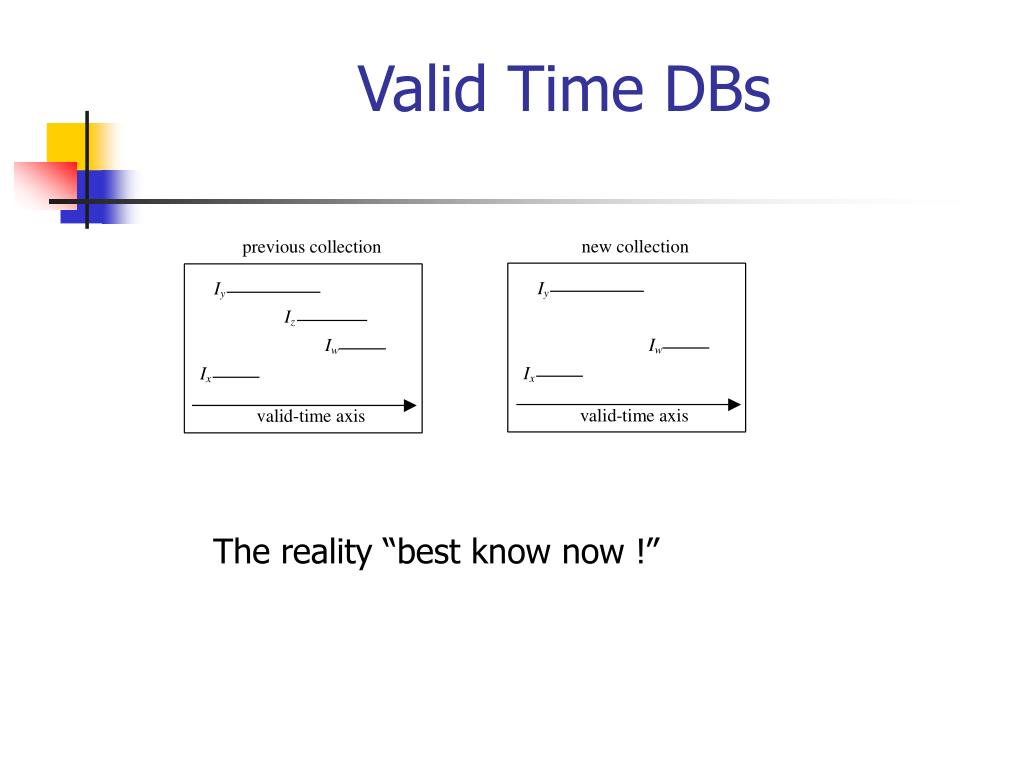 Valid Time DBs

previous collection

$I_y$

$I_z$

$I_w$

$I_x$

valid-time axis

new collection

$I_y$

$I_w$

$I_x$

valid-time axis

The reality “best know now !”